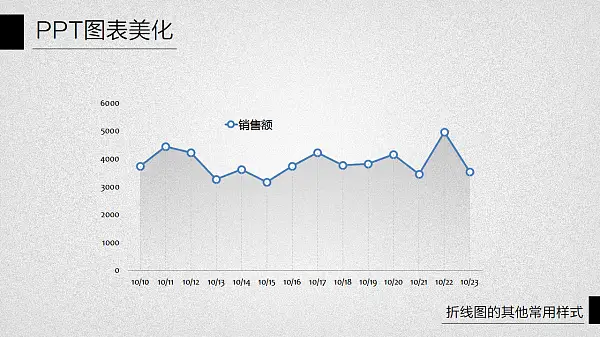 PPT图表美化

销售额

6000
5000
4000
3000
2000
1000
0

10/10 10/11 10/12 10/13 10/14 10/15 10/16 10/17 10/18 10/19 10/20 10/21 10/22 10/23

折线图的其他常用样式